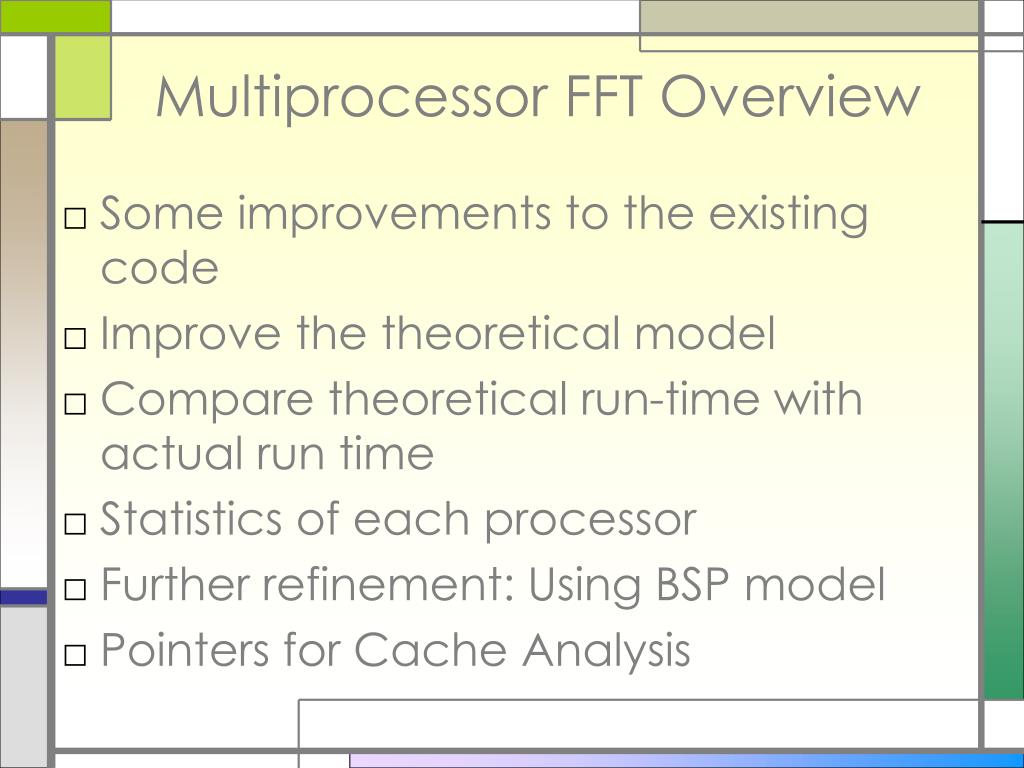 Multiprocessor FFT Overview

□ Some improvements to the existing code
□ Improve the theoretical model
□ Compare theoretical run-time with actual run time
□ Statistics of each processor
□ Further refinement: Using BSP model
□ Pointers for Cache Analysis